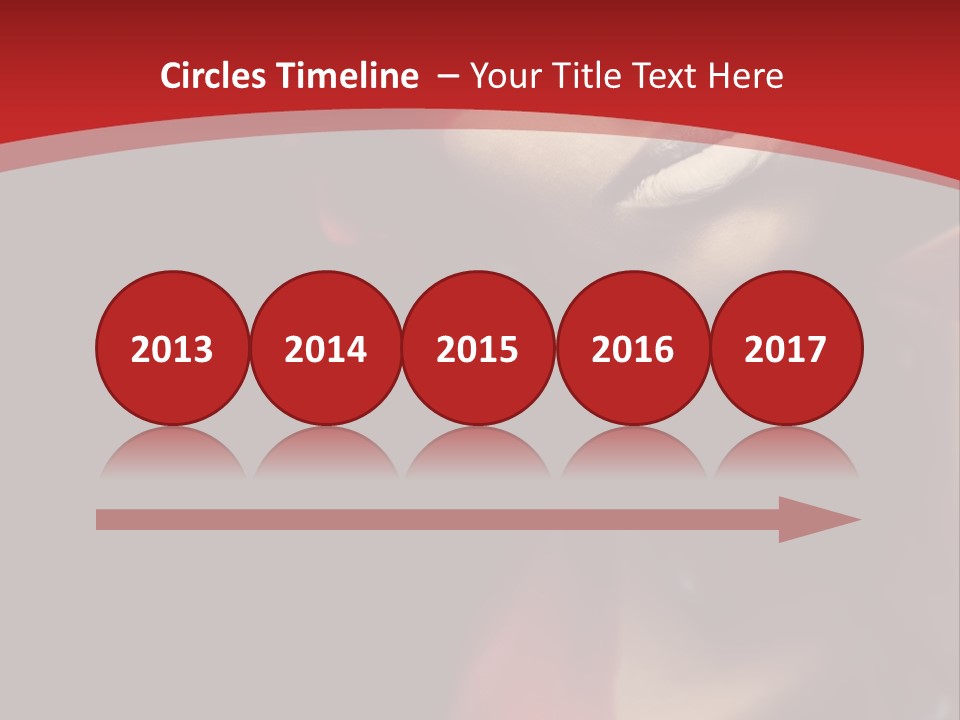 Circles Timeline – Your Title Text Here

2013

2014

2015

2016

2017